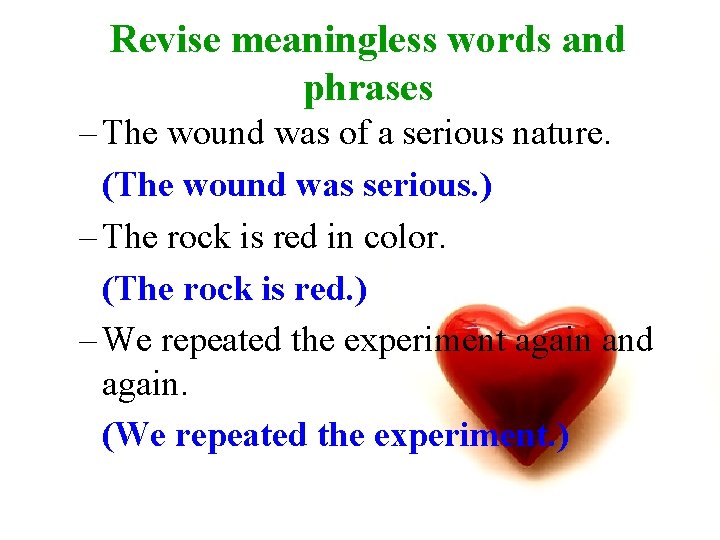 Revise meaningless words and phrases

– The wound was of a serious nature.

(The wound was serious.)

– The rock is red in color.

(The rock is red.)

– We repeated the experiment again and again.

(We repeated the experiment.)